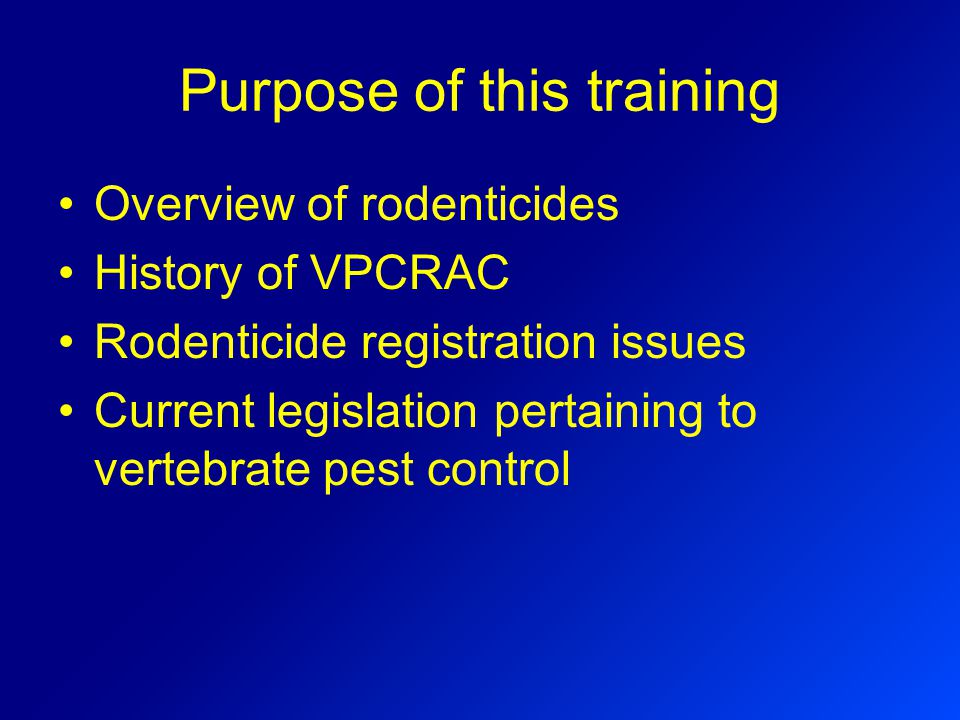 Purpose of this training

• Overview of rodenticides
• History of VPCRAC
• Rodenticide registration issues
• Current legislation pertaining to vertebrate pest control